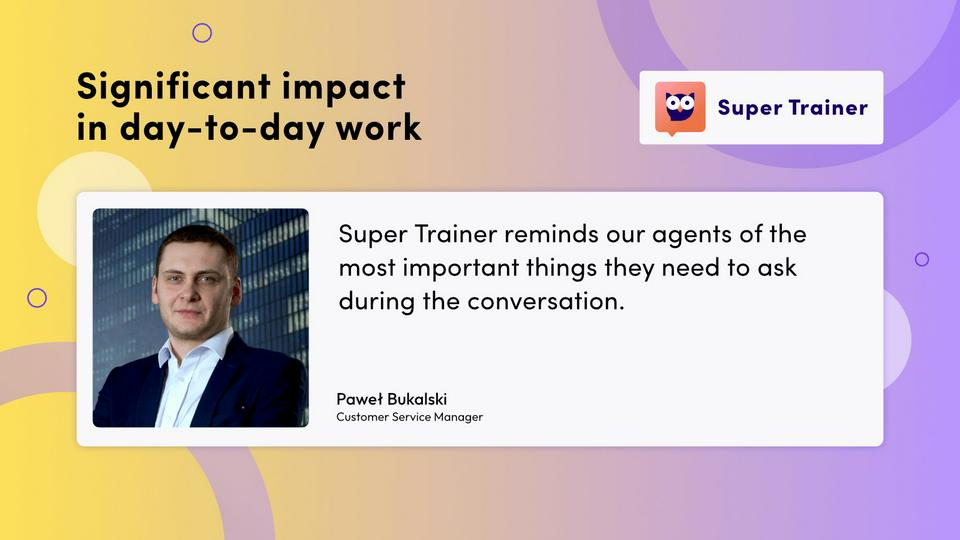 Significant impact in day-to-day work

Super Trainer

Super Trainer reminds our agents of the most important things they need to ask during the conversation.

Paweł Bukalski
Customer Service Manager